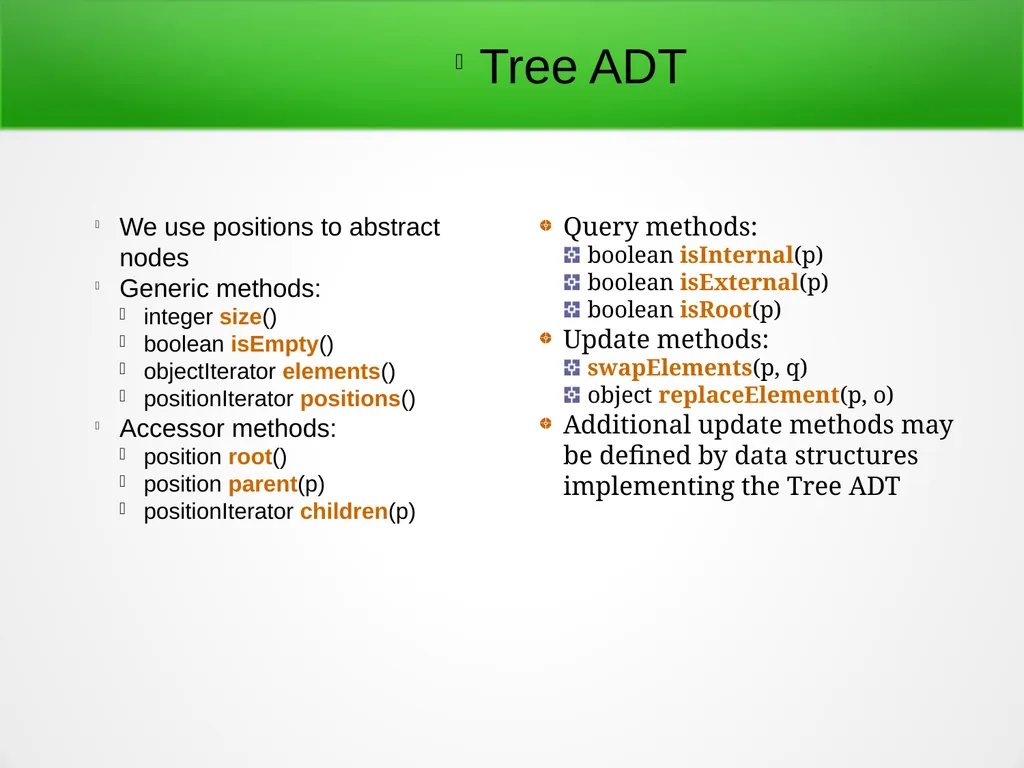 Tree ADT

We use positions to abstract nodes
Generic methods:
integer size()
boolean isEmpty()
objectIterator elements()
positionIterator positions()
Accessor methods:
position root()
position parent(p)
positionIterator children(p)

Query methods:
boolean isInternal(p)
boolean isExternal(p)
boolean isRoot(p)
Update methods:
swapElements(p, q)
object replaceElement(p, o)
Additional update methods may be defined by data structures implementing the Tree ADT